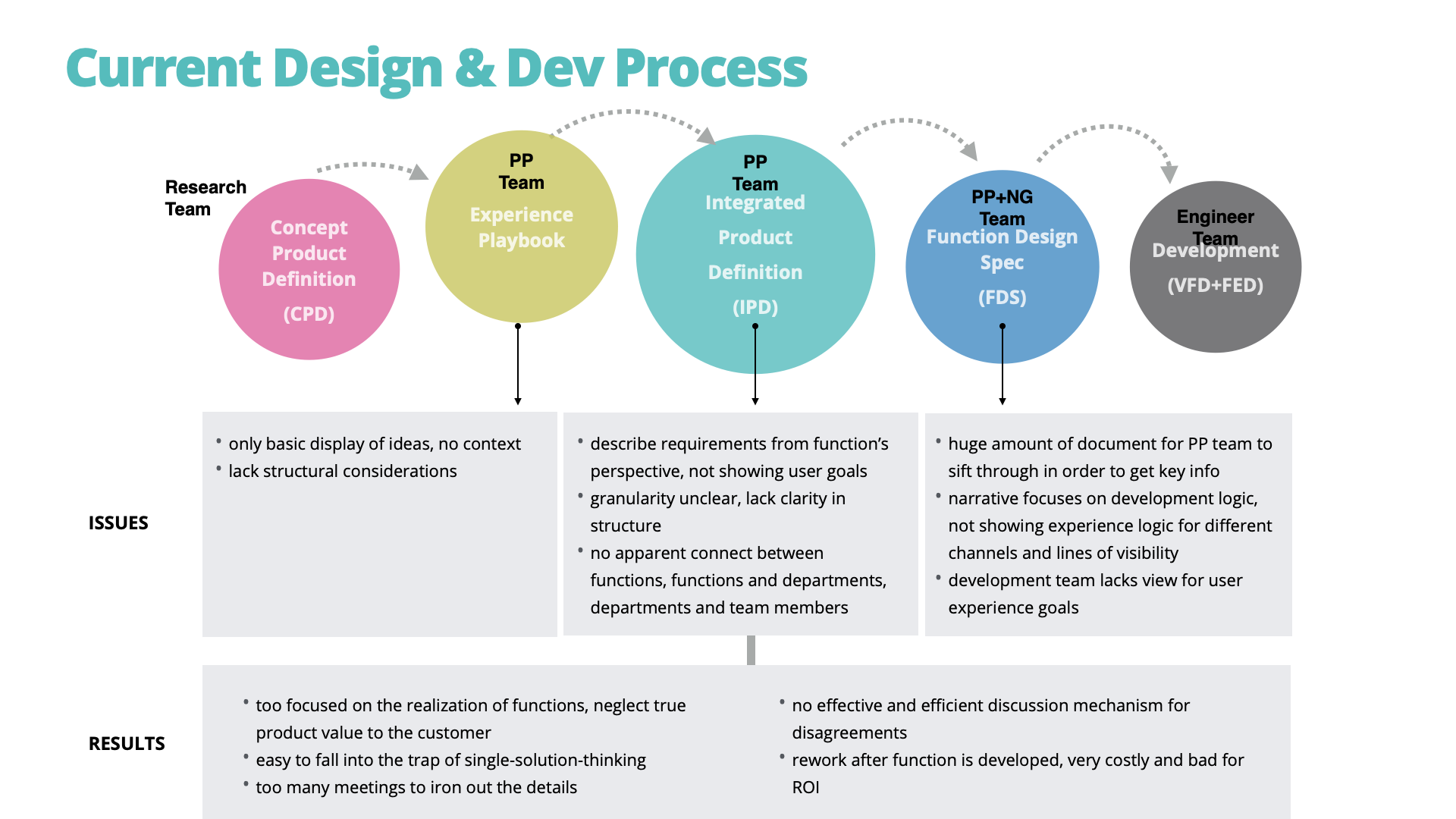 Current Design & Dev Process

Research Team

Concept Product Definition

(CPD)

PP Team

Experience Playbook

PP Team

Integrated Product Definition

(IPD)

PP+NG Team

Function Design Spec

(FDS)

Engineer Team

Development

(VFD+FED)

ISSUES

• only basic display of ideas, no context
• lack structural considerations

• describe requirements from function's perspective, not showing user goals
• granularity unclear, lack clarity in structure
• no apparent connect between functions, functions and departments, departments and team members

• huge amount of document for PP team to sift through in order to get key info
• narrative focuses on development logic, not showing experience logic for different channels and lines of visibility
• development team lacks view for user experience goals

RESULTS

• too focused on the realization of functions, neglect true product value to the customer
• easy to fall into the trap of single-solution-thinking
• too many meetings to iron out the details

• no effective and efficient discussion mechanism for disagreements
• rework after function is developed, very costly and bad for ROI